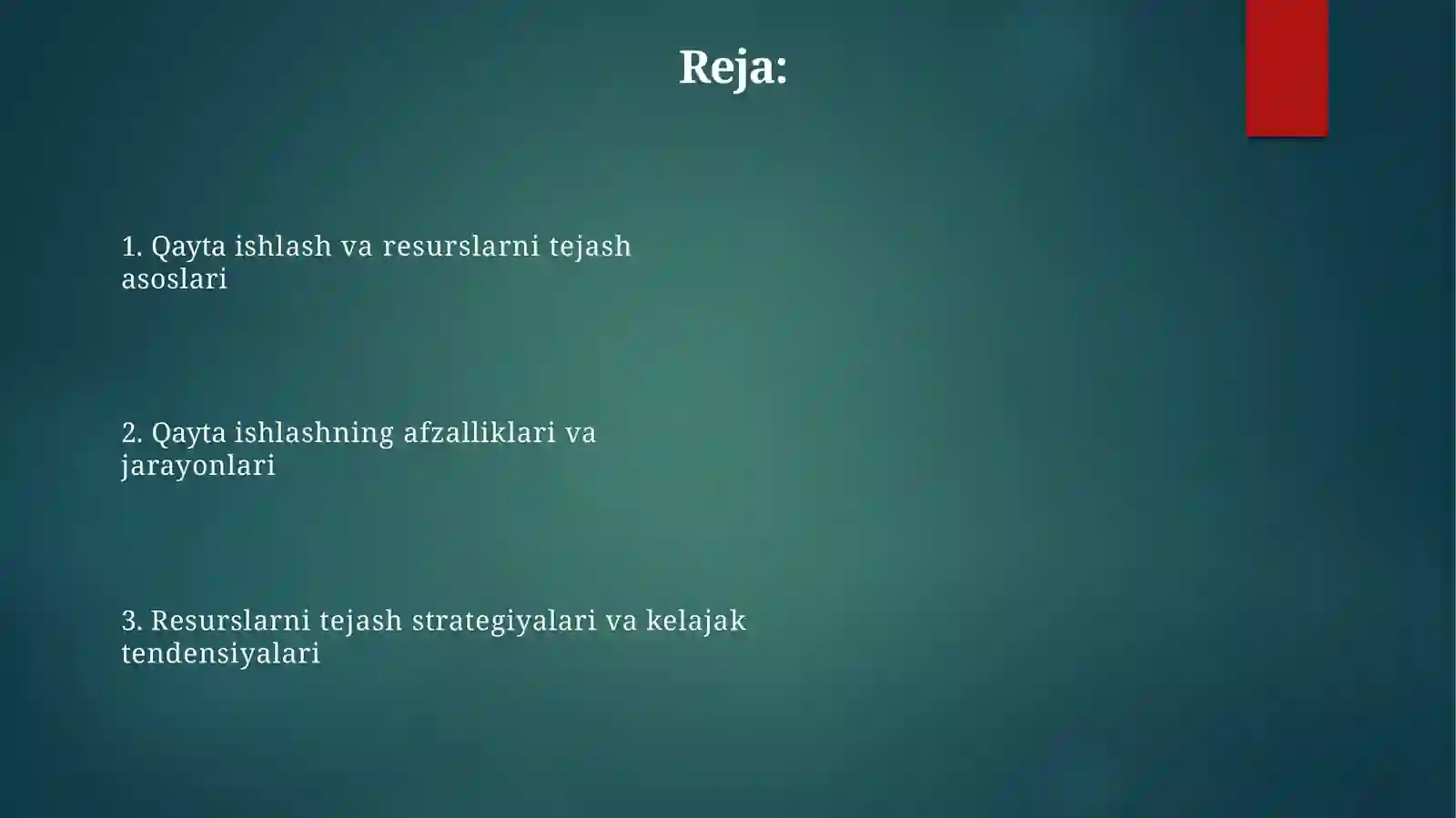 Reja:

1. Qayta ishlash va resurslarni tejash asoslari

2. Qayta ishlashning afzalliklari va jarayonlari

3. Resurslarni tejash strategiyalari va kelajak tendensiyalari